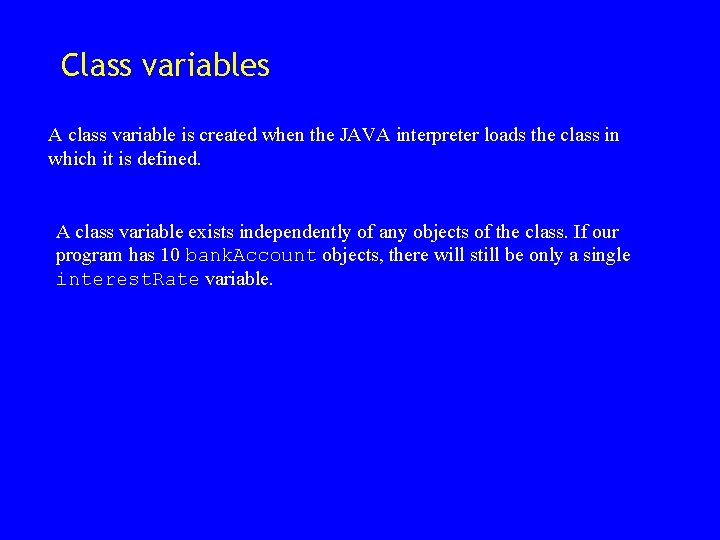 Class variables

A class variable is created when the JAVA interpreter loads the class in which it is defined.

A class variable exists independently of any objects of the class. If our program has 10 bankAccount objects, there will still be only a single interestRate variable.